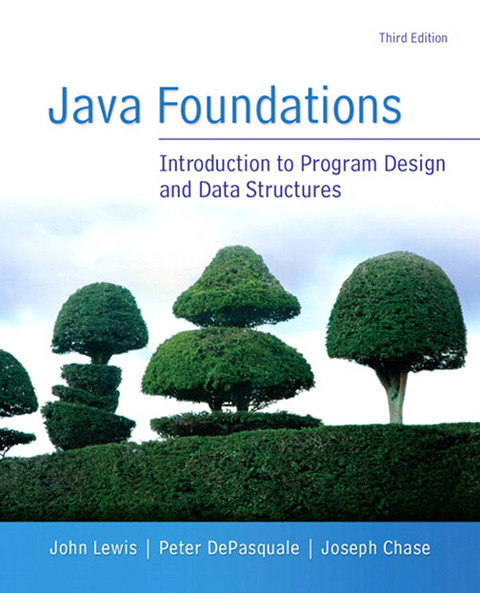 Third Edition

Java Foundations

Introduction to Program Design and Data Structures

John Lewis | Peter DePasquale | Joseph Chase